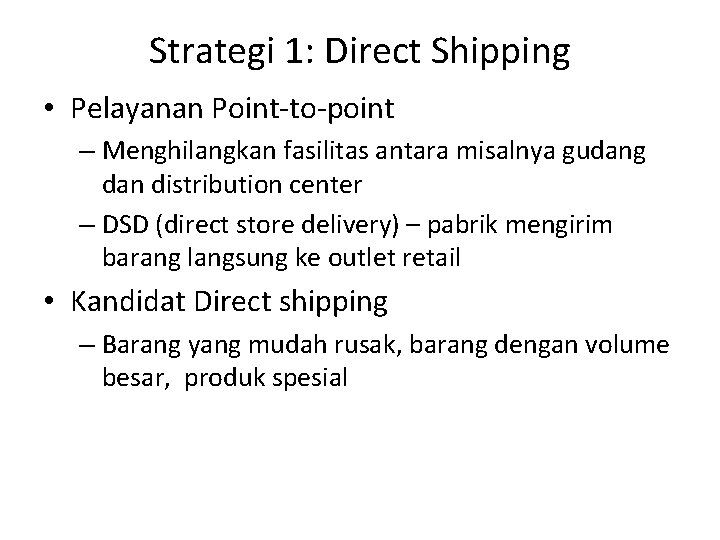 Strategi 1: Direct Shipping

• Pelayanan Point-to-point
– Menghilangkan fasilitas antara misalnya gudang dan distribution center
– DSD (direct store delivery) – pabrik mengirim barang langsung ke outlet retail

• Kandidat Direct shipping
– Barang yang mudah rusak, barang dengan volume besar, produk spesial